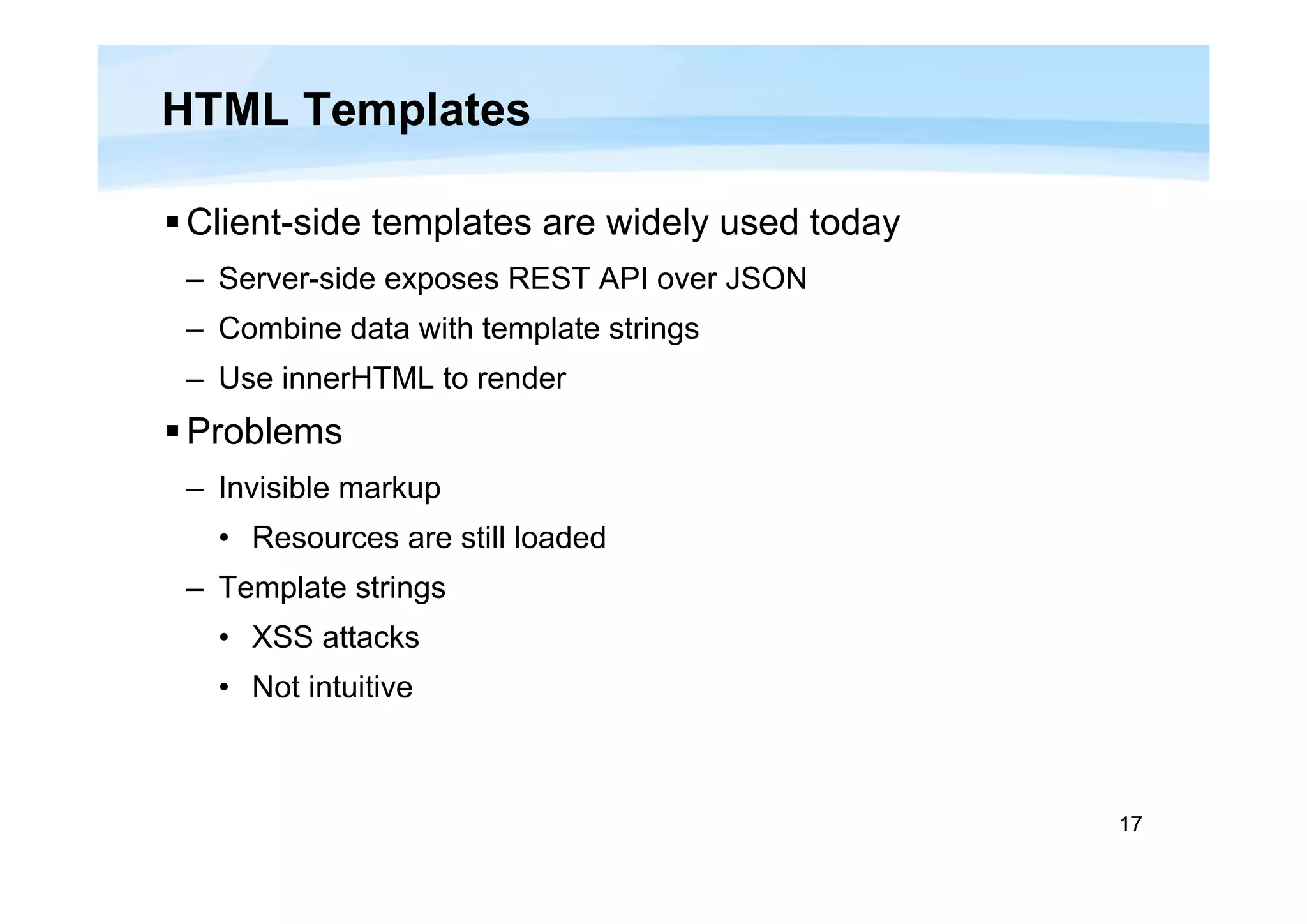 HTML Templates

▪ Client-side templates are widely used today

– Server-side exposes REST API over JSON

– Combine data with template strings

– Use innerHTML to render

▪ Problems

– Invisible markup

• Resources are still loaded

– Template strings

• XSS attacks

• Not intuitive

17